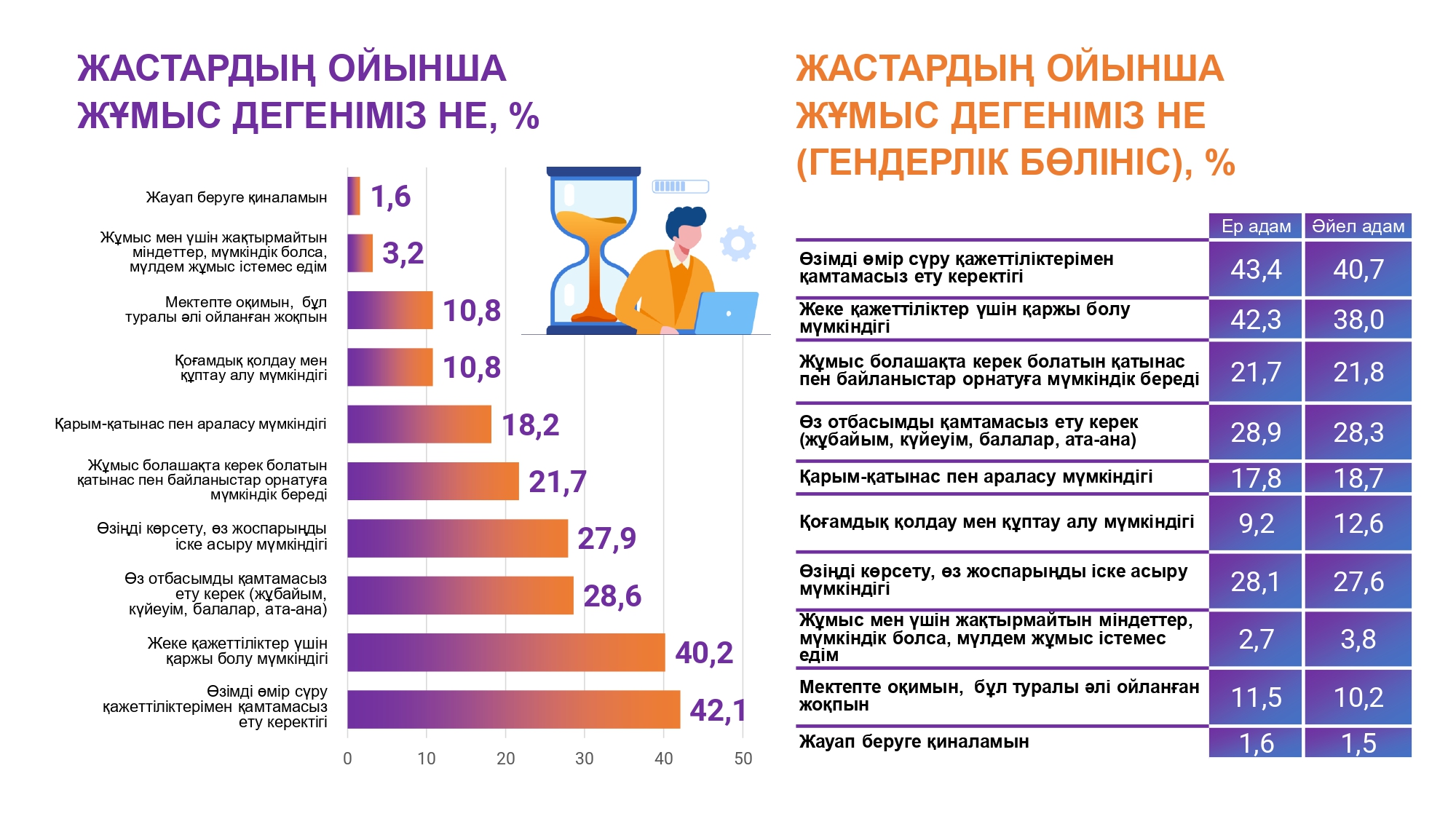 ЖАСТАРДЫҢ ОЙЫНША ЖҰМЫС ДЕГЕНІМІЗ НЕ, %

Жауап беруге қиналамын 1,6
Жұмыс мен үшін жақтырмайтын міндеттер, мүмкіндік болса, мүлдем жұмыс істемес едім 3,2
Мектепте оқимын, бұл туралы әлі ойланған жоқпын 10,8
Қоғамдық қолдау мен құптау алу мүмкіндігі 10,8
Қарым-қатынас пен араласу мүмкіндігі 18,2
Жұмыс болашақта керек болатын қатынас пен байланыстар орнатуға мүмкіндік береді 21,7
Өзіңді көрсету, өз жоспарыңды іске асыру мүмкіндігі 27,9
Өз отбасымды қамтамасыз ету керек (жұбайым, күйеуім, балалар, ата-ана) 28,6
Жеке қажеттіліктер үшін қаржы болу мүмкіндігі 40,2
Өзімді өмір сүру қажеттіліктерімен қамтамасыз ету керектігі 42,1

0 10 20 30 40 50

ЖАСТАРДЫҢ ОЙЫНША ЖҰМЫС ДЕГЕНІМІЗ НЕ (ГЕНДЕРЛІК БӨЛІНІС), %

| | Ер адам | Әйел адам |
|---|---|---|
| Өзімді өмір сүру қажеттіліктерімен қамтамасыз ету керектігі | 43,4 | 40,7 |
| Жеке қажеттіліктер үшін қаржы болу мүмкіндігі | 42,3 | 38,0 |
| Жұмыс болашақта керек болатын қатынас пен байланыстар орнатуға мүмкіндік береді | 21,7 | 21,8 |
| Өз отбасымды қамтамасыз ету керек (жұбайым, күйеуім, балалар, ата-ана) | 28,9 | 28,3 |
| Қарым-қатынас пен араласу мүмкіндігі | 17,8 | 18,7 |
| Қоғамдық қолдау мен құптау алу мүмкіндігі | 9,2 | 12,6 |
| Өзіңді көрсету, өз жоспарыңды іске асыру мүмкіндігі | 28,1 | 27,6 |
| Жұмыс мен үшін жақтырмайтын міндеттер, мүмкіндік болса, мүлдем жұмыс істемес едім | 2,7 | 3,8 |
| Мектепте оқимын, бұл туралы әлі ойланған жоқпын | 11,5 | 10,2 |
| Жауап беруге қиналамын | 1,6 | 1,5 |